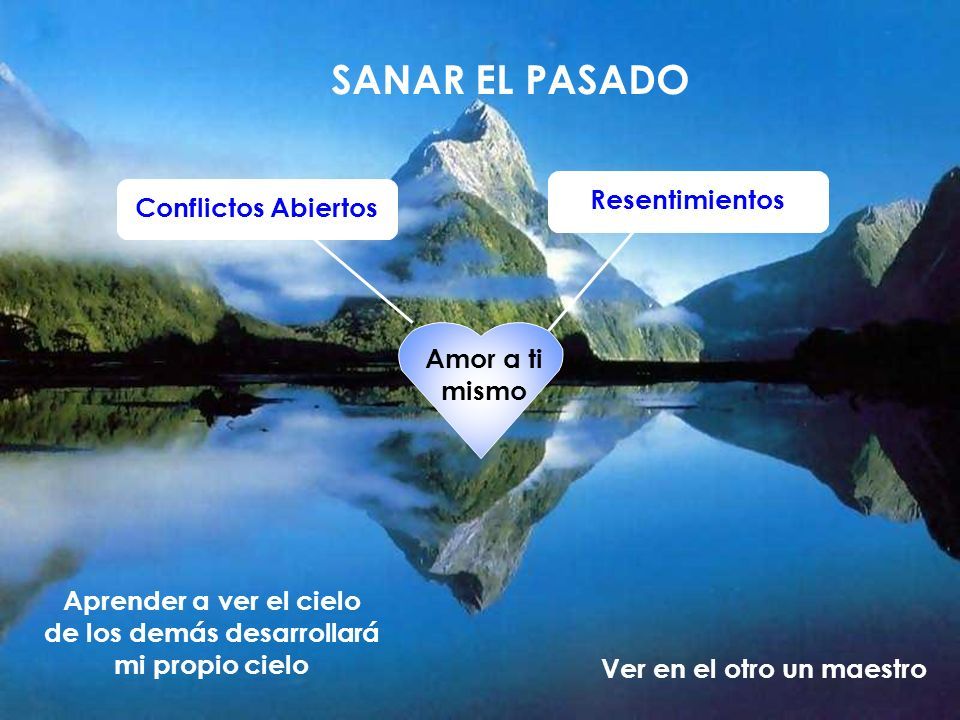 SANAR EL PASADO

Conflictos Abiertos

Resentimientos

Amor a ti mismo

Aprender a ver el cielo de los demás desarrollará mi propio cielo

Ver en el otro un maestro